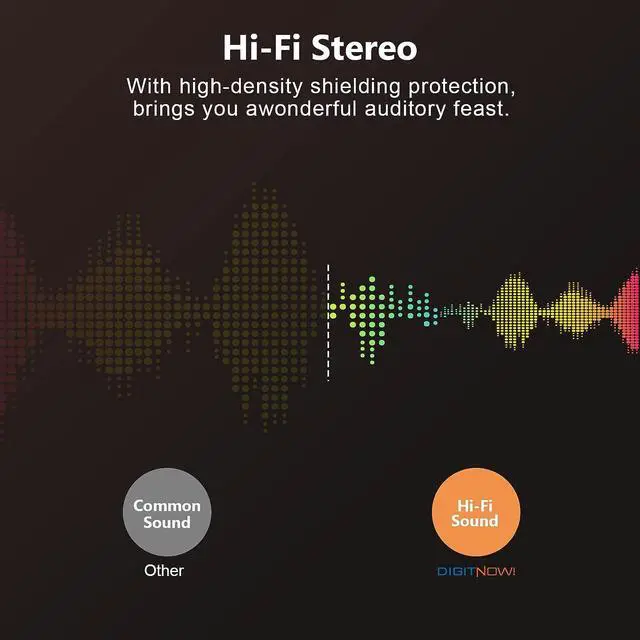 Hi-Fi Stereo

With high-density shielding protection, brings you awonderful auditory feast.

Common Sound

Other

Hi-Fi Sound

DIGITNOW!